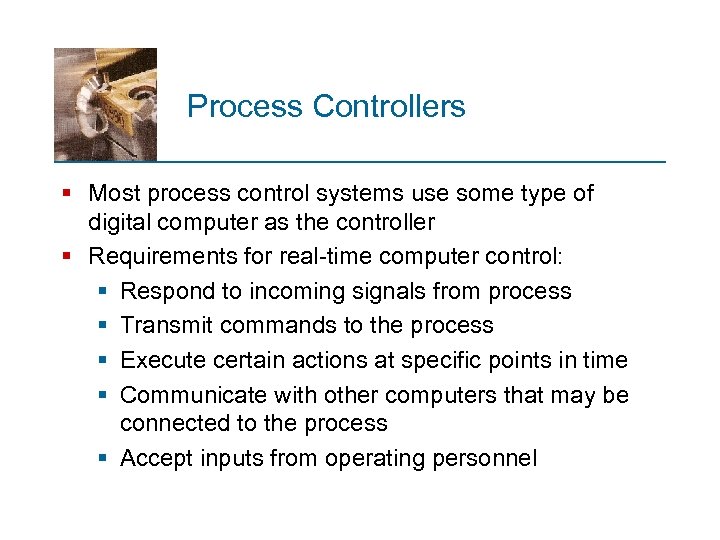 Process Controllers

- Most process control systems use some type of digital computer as the controller
- Requirements for real-time computer control:
  - Respond to incoming signals from process
  - Transmit commands to the process
  - Execute certain actions at specific points in time
  - Communicate with other computers that may be connected to the process
  - Accept inputs from operating personnel